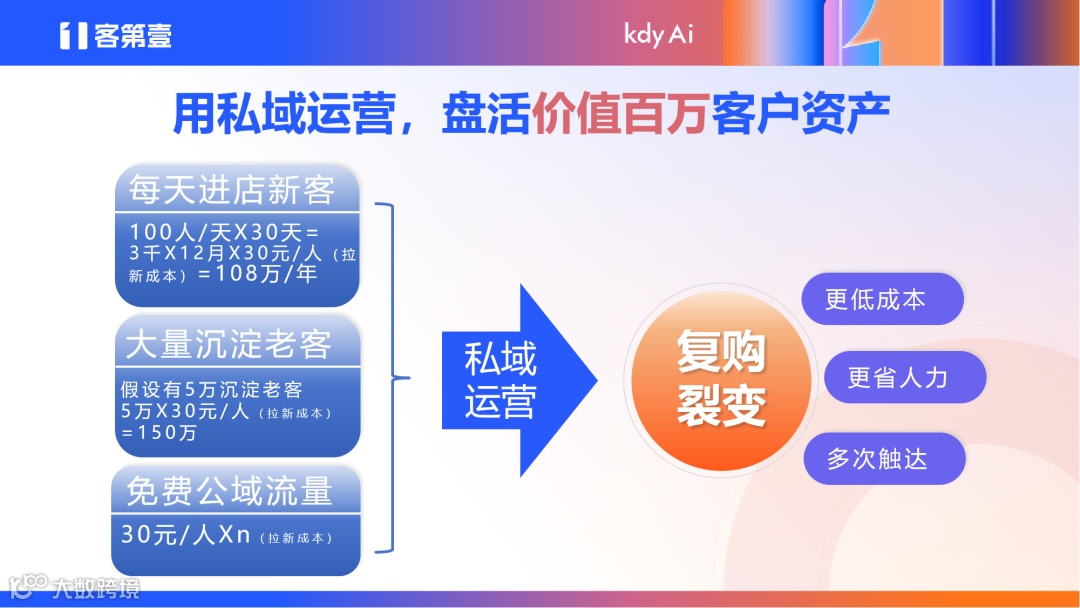 客第壹

kdy Ai

用私域运营，盘活价值百万客户资产

每天进店新客

100人/天X30天=3千X12月X30元/人（拉新成本）=108万/年

大量沉淀老客

假设有5万沉淀老客 5万X30元/人（拉新成本）=150万

免费公域流量

30元/人Xn（拉新成本）

私域运营

复购裂变

更低成本

更省人力

多次触达

大数跨境